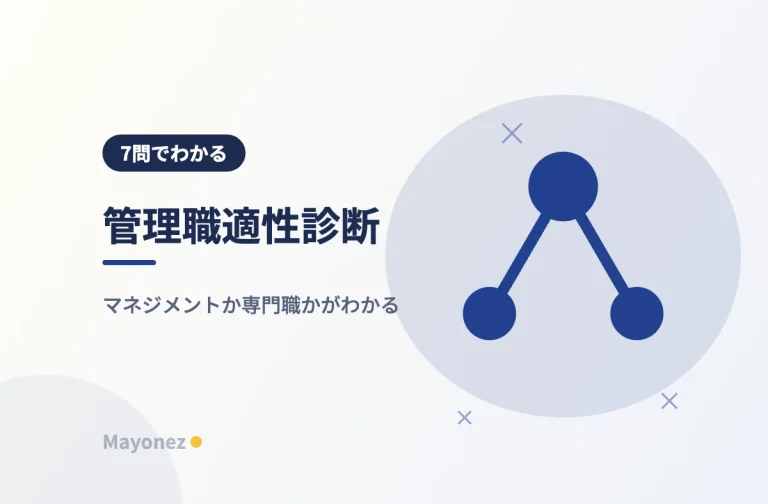 7問でわかる

管理職適性診断

マネジメントか専門職かがわかる

Mayonez